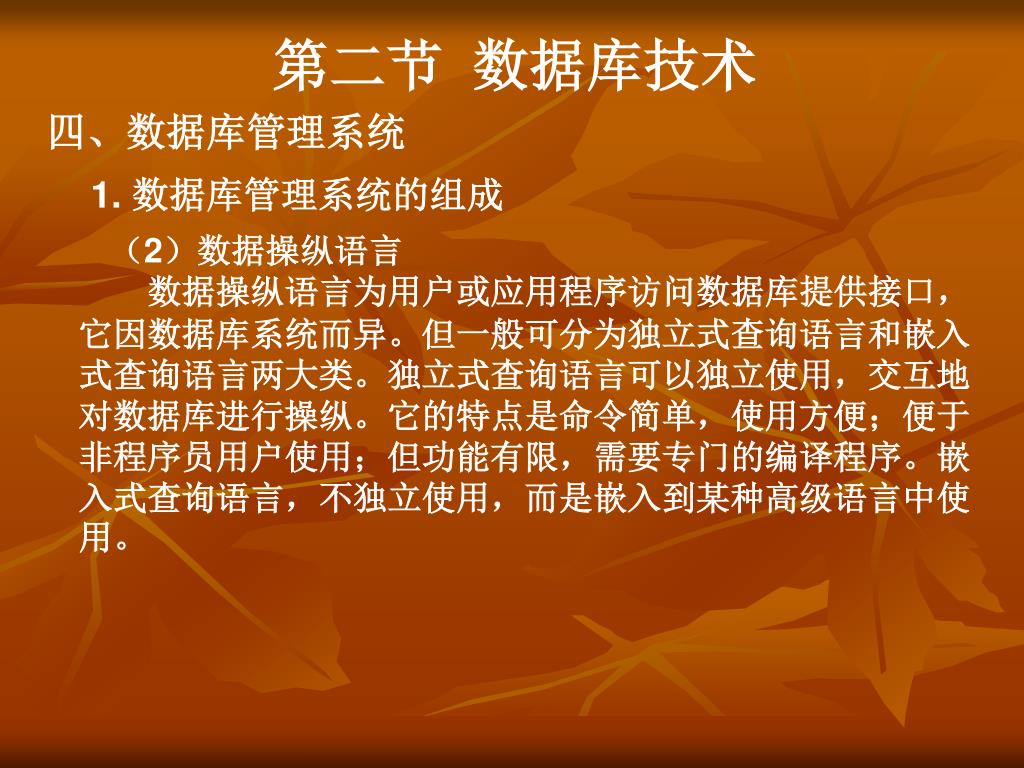 第二节 数据库技术

四、数据库管理系统

1. 数据库管理系统的组成

（2）数据操纵语言

数据操纵语言为用户或应用程序访问数据库提供接口，它因数据库系统而异。但一般可分为独立式查询语言和嵌入式查询语言两大类。独立式查询语言可以独立使用，交互地对数据库进行操纵。它的特点是命令简单，使用方便；便于非程序员用户使用；但功能有限，需要专门的编译程序。嵌入式查询语言，不独立使用，而是嵌入到某种高级语言中使用。